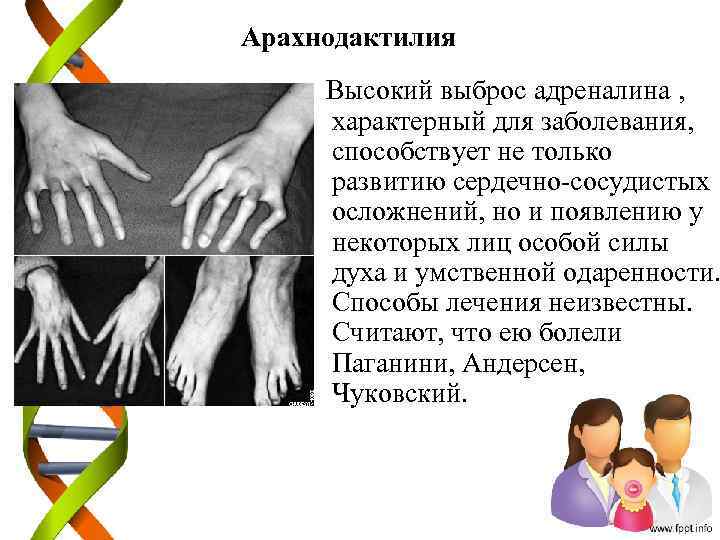 Арахнодактилия

Высокий выброс адреналина , характерный для заболевания, способствует не только развитию сердечно-сосудистых осложнений, но и появлению у некоторых лиц особой силы духа и умственной одаренности. Способы лечения неизвестны. Считают, что ею болели Паганини, Андерсен, Чуковский.

www.fppt.info